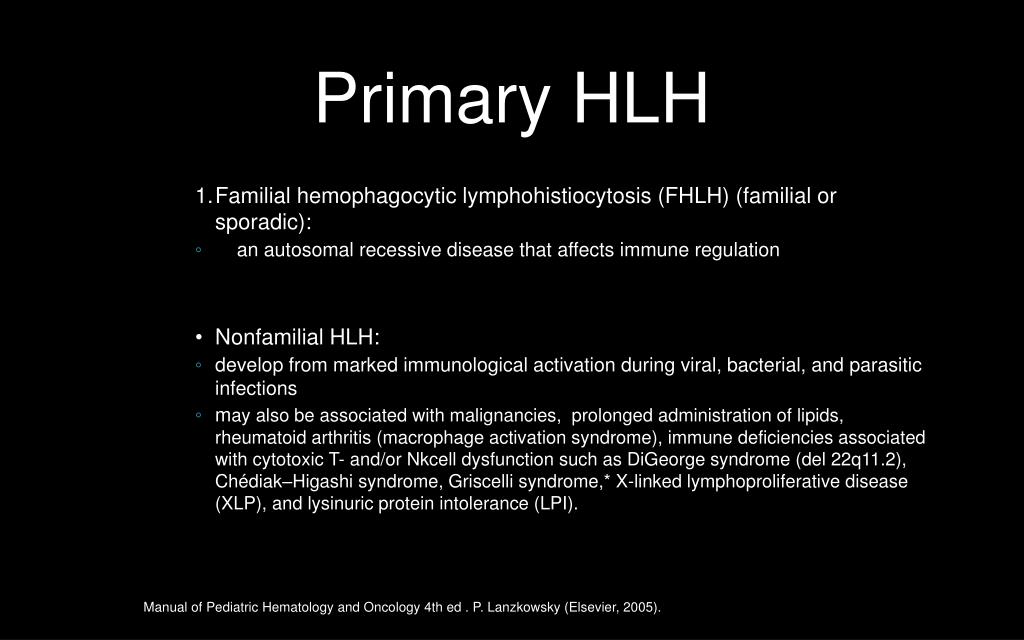 Primary HLH

1. Familial hemophagocytic lymphohistiocytosis (FHLH) (familial or sporadic):

◦ an autosomal recessive disease that affects immune regulation

• Nonfamilial HLH:

◦ develop from marked immunological activation during viral, bacterial, and parasitic infections

◦ may also be associated with malignancies, prolonged administration of lipids, rheumatoid arthritis (macrophage activation syndrome), immune deficiencies associated with cytotoxic T- and/or Nkcell dysfunction such as DiGeorge syndrome (del 22q11.2), Chédiak–Higashi syndrome, Griscelli syndrome,* X-linked lymphoproliferative disease (XLP), and lysinuric protein intolerance (LPI).

Manual of Pediatric Hematology and Oncology 4th ed . P. Lanzkowsky (Elsevier, 2005).